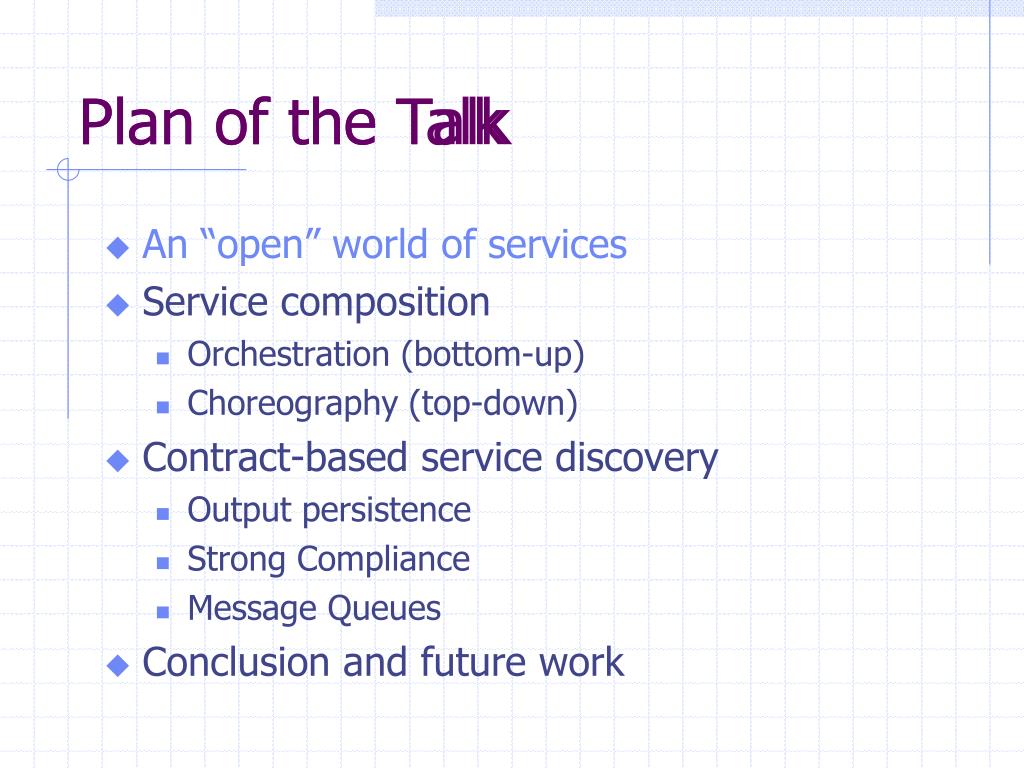 Plan of the Talk

An “open” world of services
Service composition
Orchestration (bottom-up)
Choreography (top-down)
Contract-based service discovery
Output persistence
Strong Compliance
Message Queues
Conclusion and future work